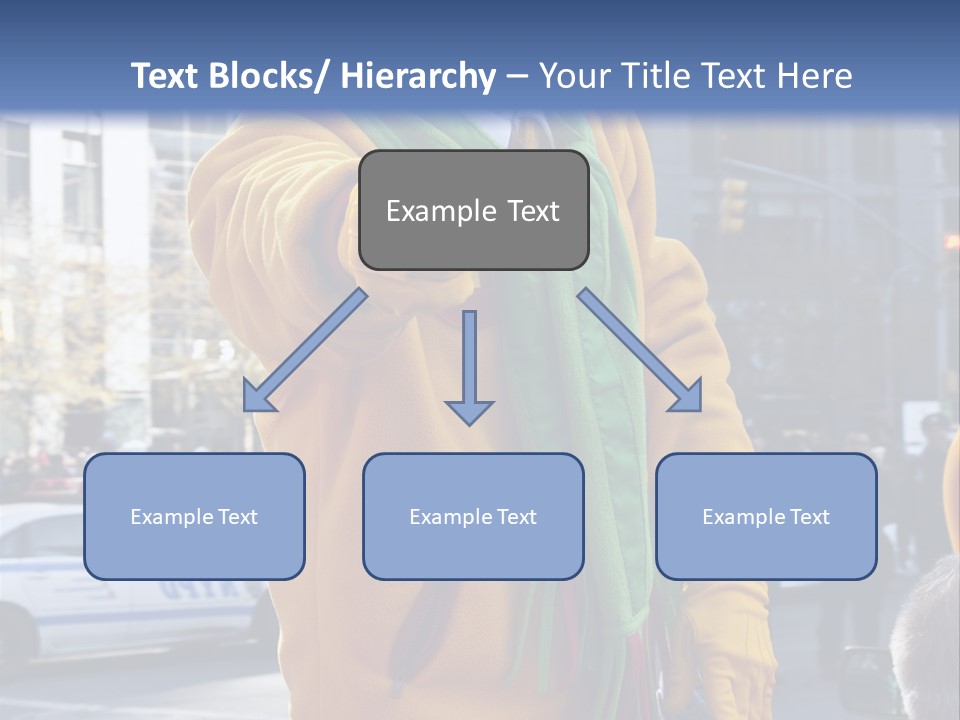 Text Blocks/ Hierarchy – Your Title Text Here

Example Text

Example Text

Example Text

Example Text